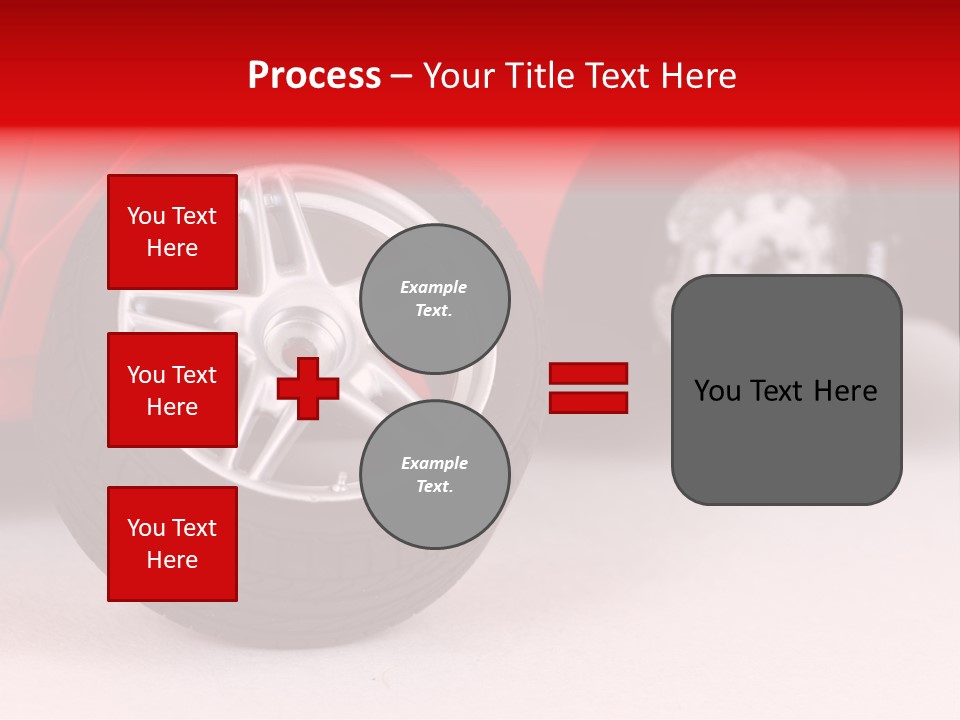 Process – Your Title Text Here

You Text Here

You Text Here

You Text Here

Example Text.

Example Text.

You Text Here